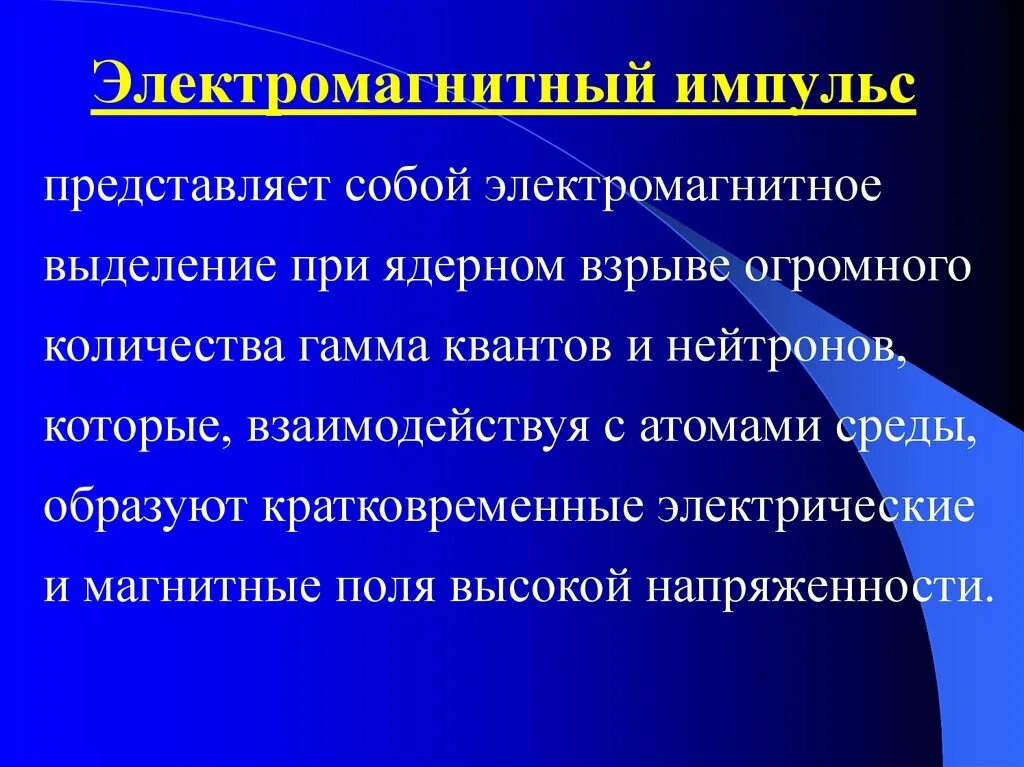 Электромагнитный импульс

представляет собой электромагнитное выделение при ядерном взрыве огромного количества гамма квантов и нейтронов, которые, взаимодействуя с атомами среды, образуют кратковременные электрические и магнитные поля высокой напряженности.